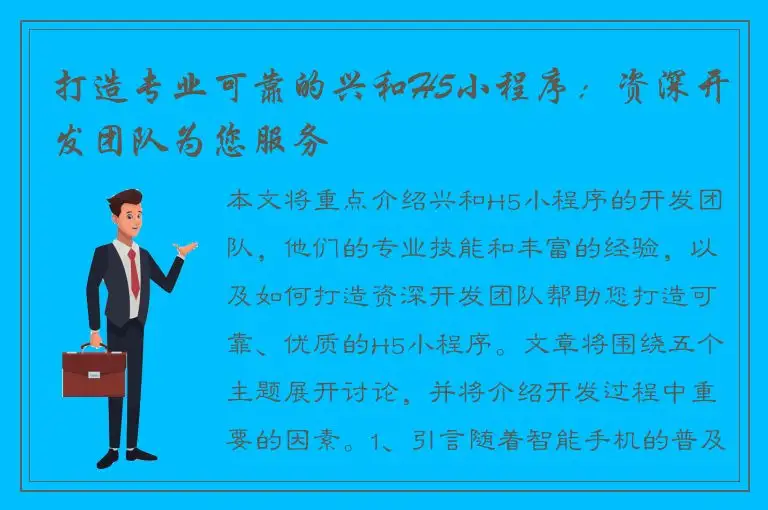 打造专业可靠的兴和H5小程序：资深开发团队为您服务

本文将重点介绍兴和H5小程序的开发团队，他们的专业技能和丰富的经验，以及如何打造资深开发团队帮助您打造可靠、优质的H5小程序。文章将围绕五个主题展开讨论，并将介绍开发过程中重要的因素。1、引言随着智能手机的普及